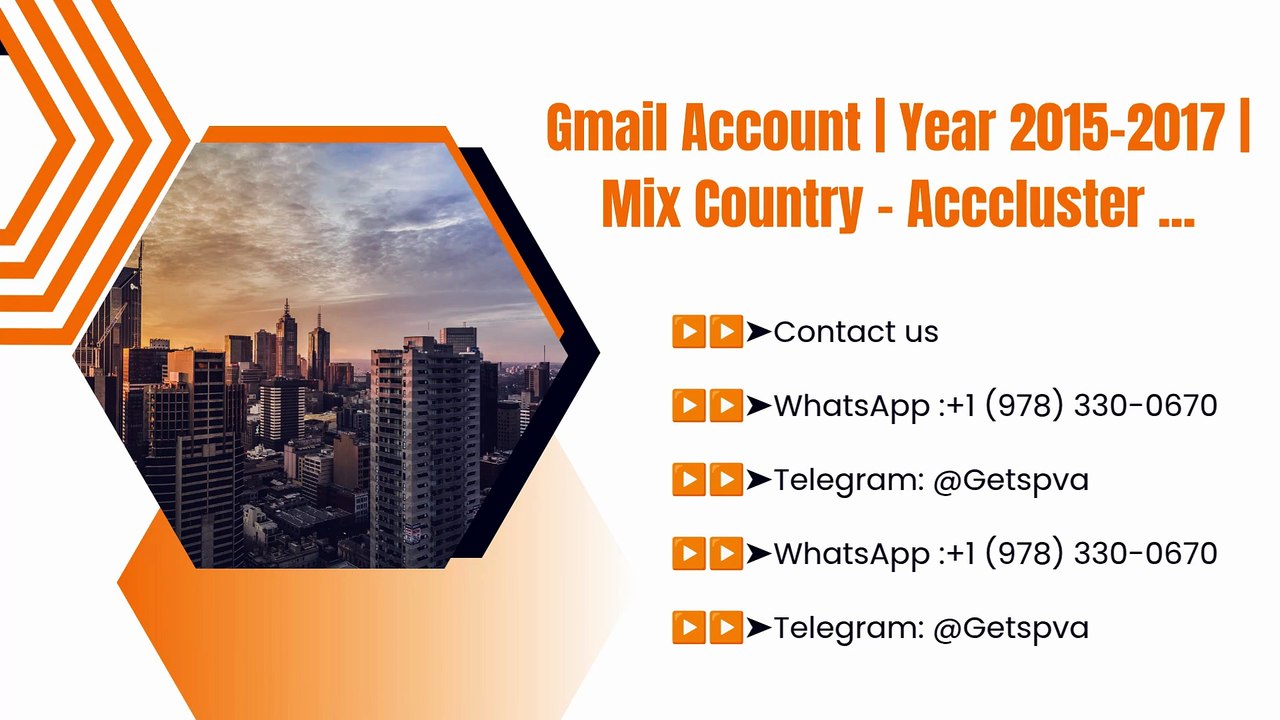 Gmail Account | Year 2015-2017 | Mix Country - Acccluster ...

▶️▶️➤Contact us

▶️▶️➤WhatsApp :+1 (978) 330-0670

▶️▶️➤Telegram: @Getspva

▶️▶️➤WhatsApp :+1 (978) 330-0670

▶️▶️➤Telegram: @Getspva